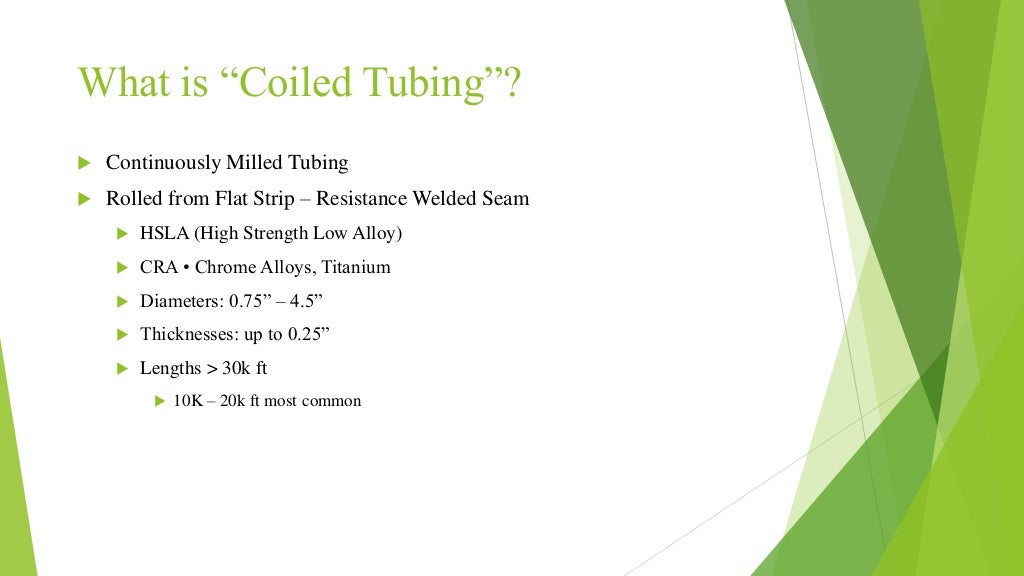 What is “Coiled Tubing”?

Continuously Milled Tubing

Rolled from Flat Strip – Resistance Welded Seam

HSLA (High Strength Low Alloy)

CRA • Chrome Alloys, Titanium

Diameters: 0.75” – 4.5”

Thicknesses: up to 0.25”

Lengths > 30k ft

10K – 20k ft most common